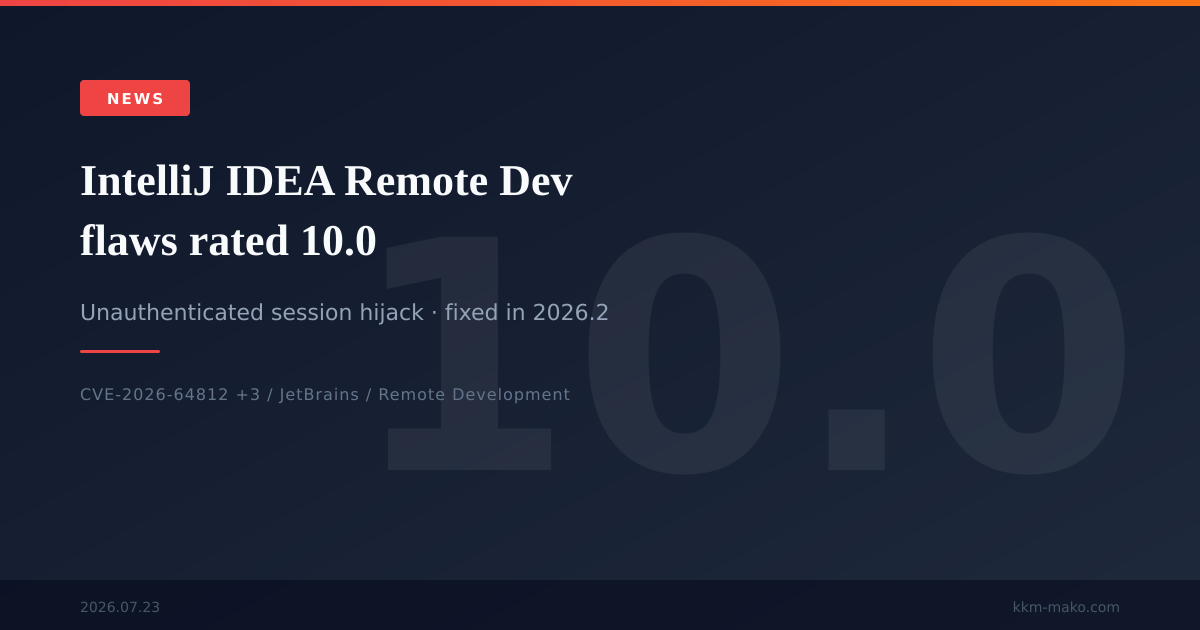 NEWS

IntelliJ IDEA Remote Dev flaws rated 10.0

Unauthenticated session hijack · fixed in 2026.2

CVE-2026-64812 +3 / JetBrains / Remote Development

2026.07.23

kkm-mako.com

10.0